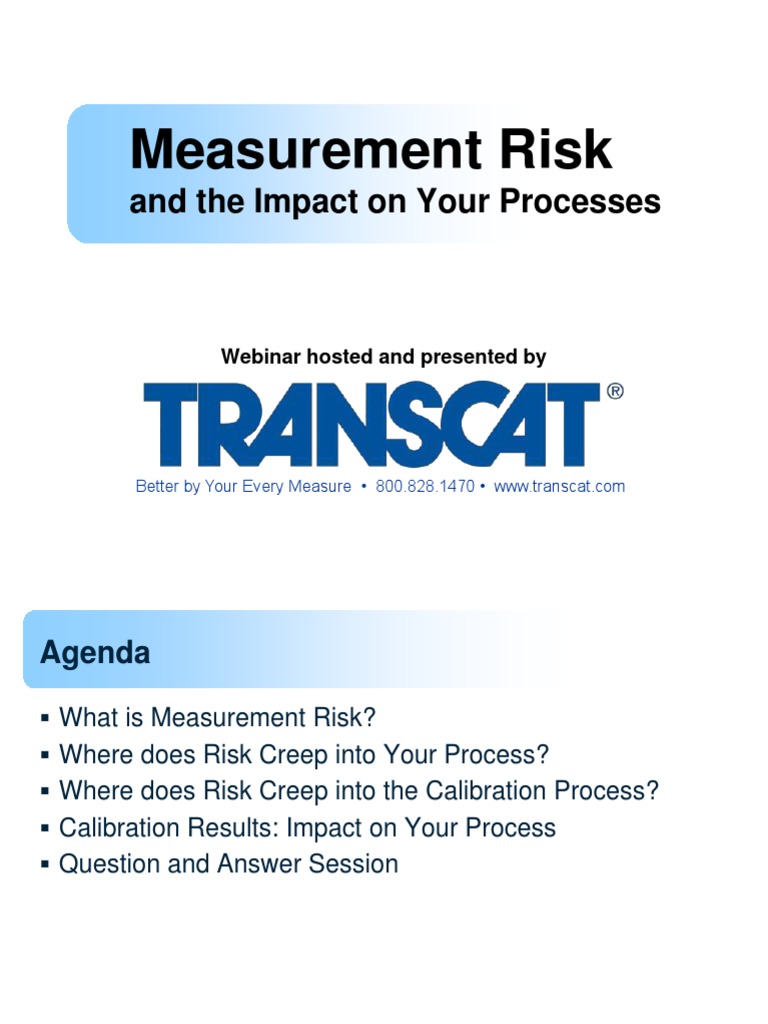 Measurement Risk
and the Impact on Your Processes

Webinar hosted and presented by

TRANSCAT®

Better by Your Every Measure • 800.828.1470 • www.transcat.com

Agenda

▪ What is Measurement Risk?
▪ Where does Risk Creep into Your Process?
▪ Where does Risk Creep into the Calibration Process?
▪ Calibration Results: Impact on Your Process
▪ Question and Answer Session